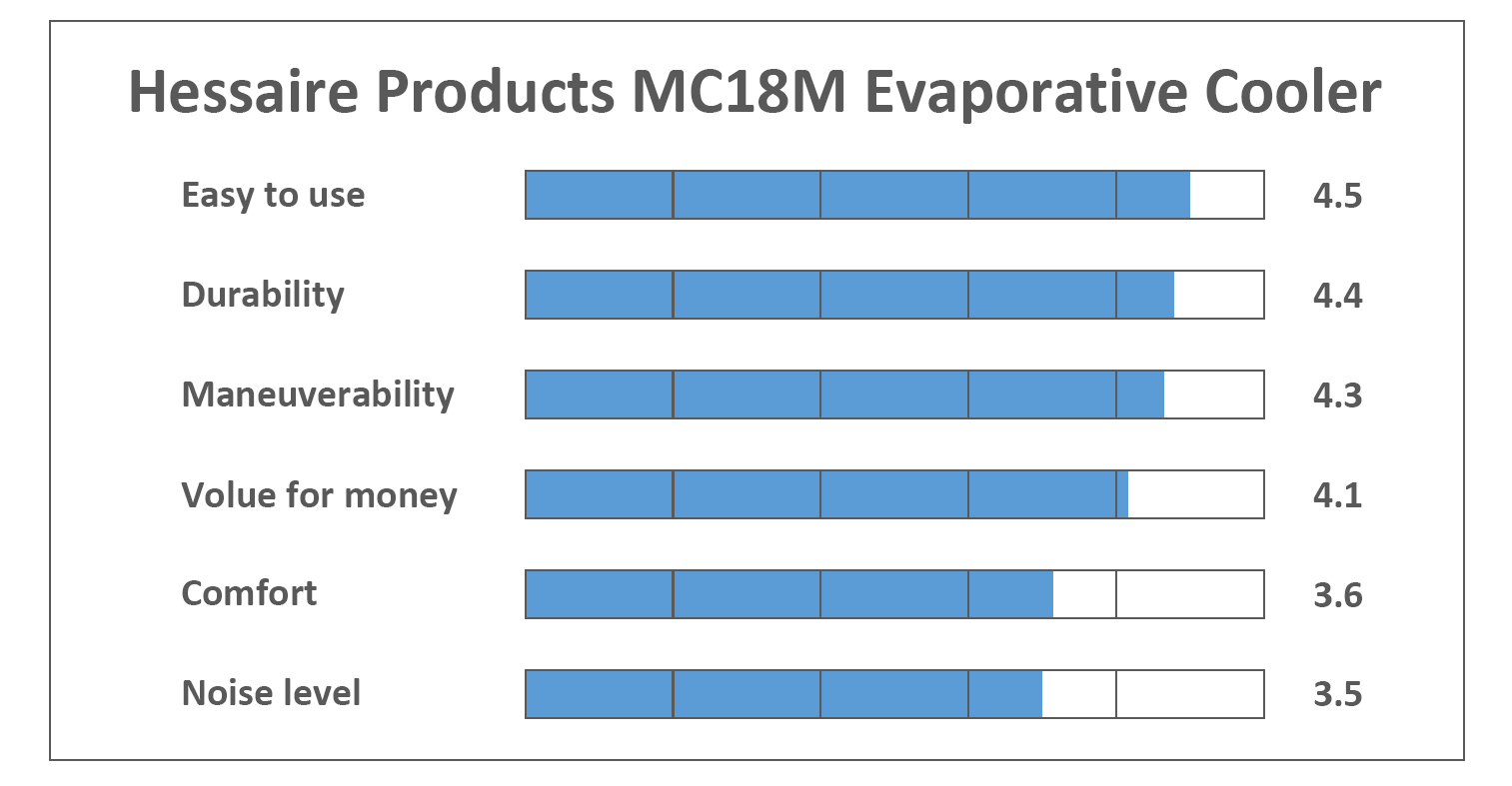 Hessaire Products MC18M Evaporative Cooler

Easy to use 4.5

Durability 4.4

Maneuverability 4.3

Volue for money 4.1

Comfort 3.6

Noise level 3.5